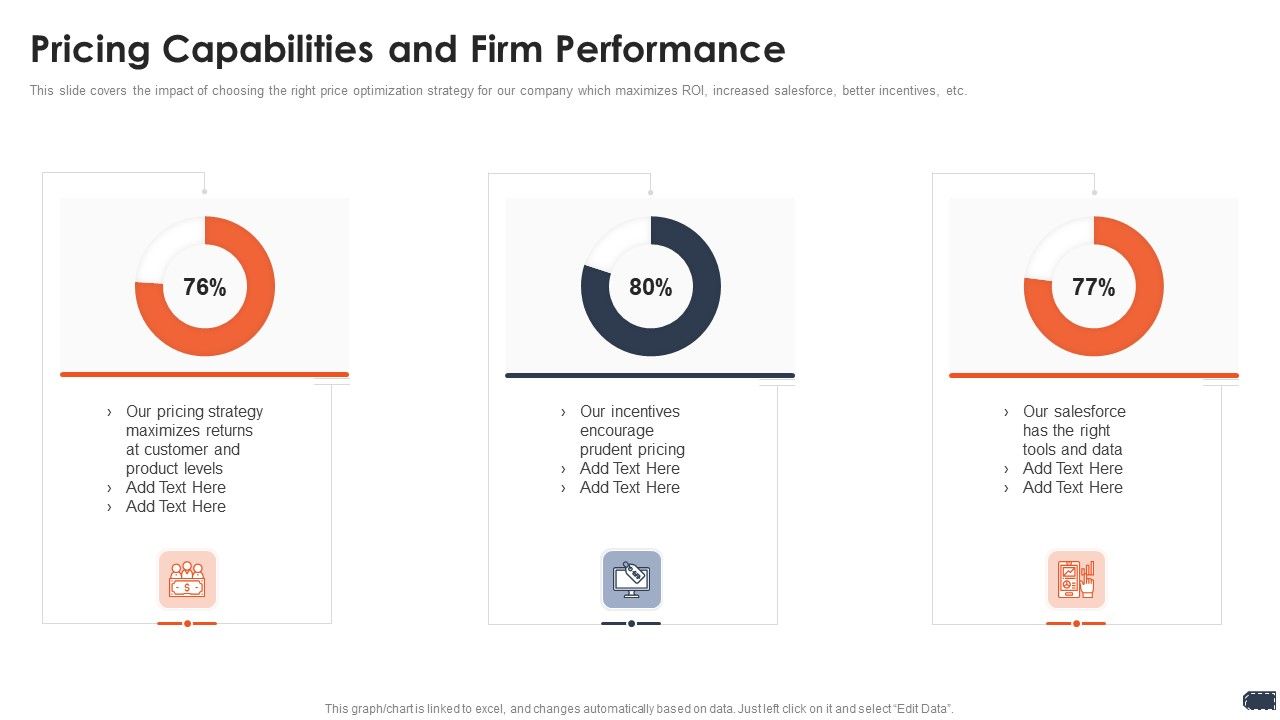 Pricing Capabilities and Firm Performance

This slide covers the impact of choosing the right price optimization strategy for our company which maximizes ROI, increased salesforce, better incentives, etc.

76%

› Our pricing strategy maximizes returns at customer and product levels
› Add Text Here
› Add Text Here

80%

› Our incentives encourage prudent pricing
› Add Text Here
› Add Text Here

77%

› Our salesforce has the right tools and data
› Add Text Here
› Add Text Here

This graph/chart is linked to excel, and changes automatically based on data. Just left click on it and select "Edit Data".